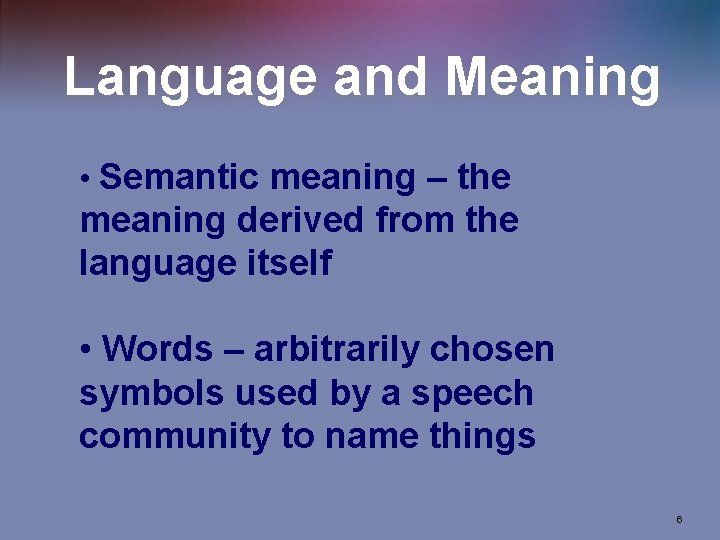 Language and Meaning

• Semantic meaning – the meaning derived from the language itself

• Words – arbitrarily chosen symbols used by a speech community to name things

6